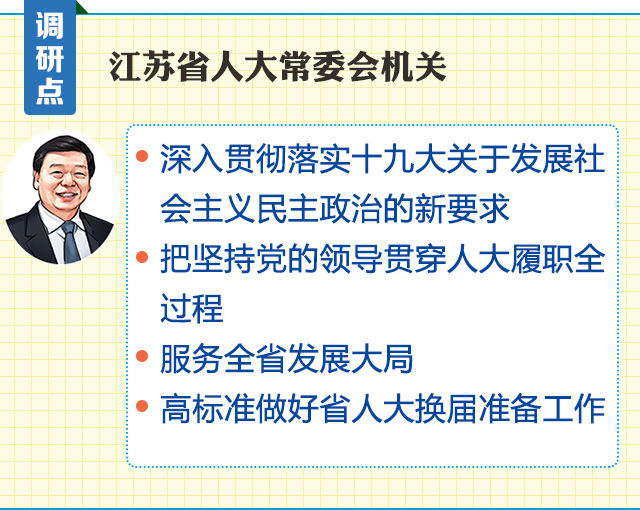 调研点

江苏省人大常委会机关

• 深入贯彻落实十九大关于发展社会主义民主政治的新要求
• 把坚持党的领导贯穿人大履职全过程
• 服务全省发展大局
• 高标准做好省人大换届准备工作